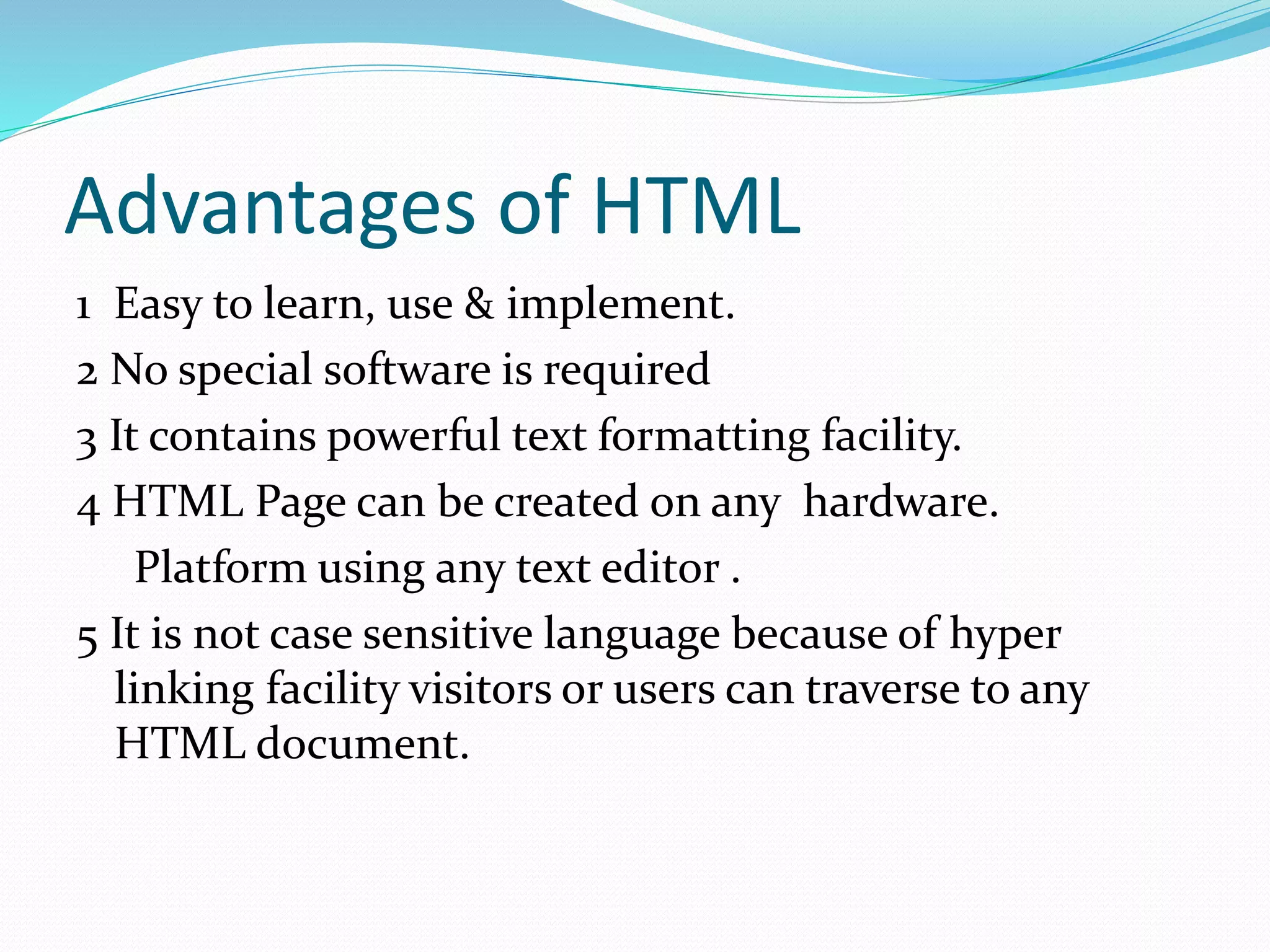 Advantages of HTML

1 Easy to learn, use & implement.

2 No special software is required

3 It contains powerful text formatting facility.

4 HTML Page can be created on any hardware.
Platform using any text editor .

5 It is not case sensitive language because of hyper linking facility visitors or users can traverse to any HTML document.